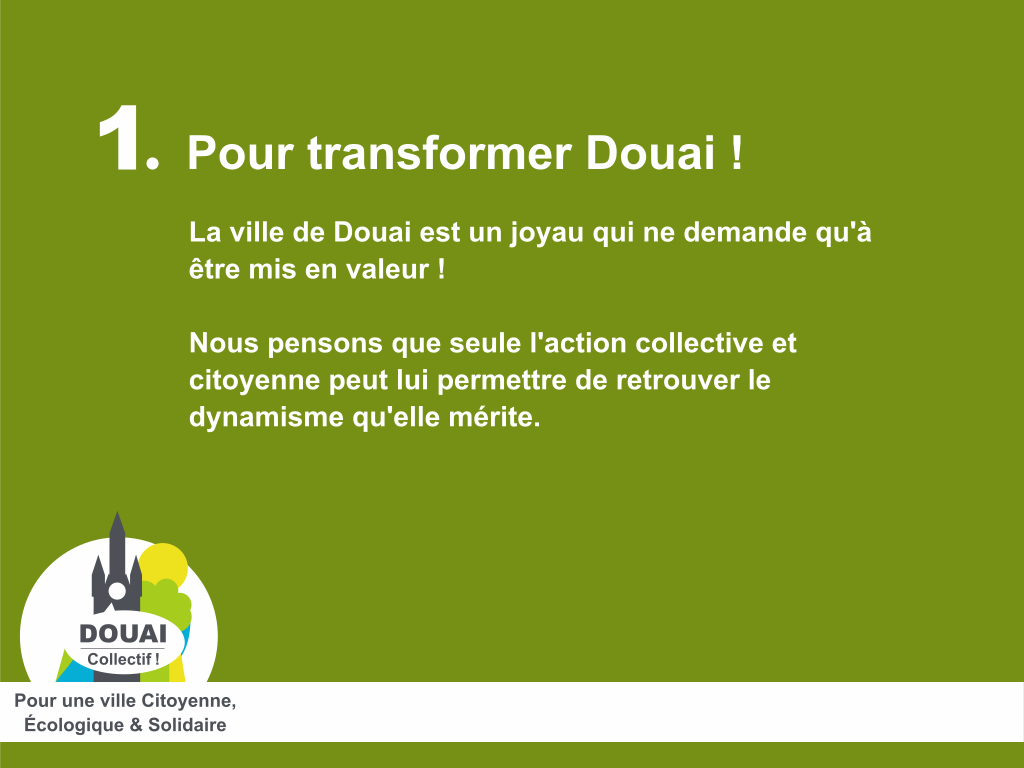 1. Pour transformer Douai !

La ville de Douai est un joyau qui ne demande qu'à être mis en valeur !

Nous pensons que seule l'action collective et citoyenne peut lui permettre de retrouver le dynamisme qu'elle mérite.

DOUAI
Collectif !

Pour une ville Citoyenne,
Écologique & Solidaire